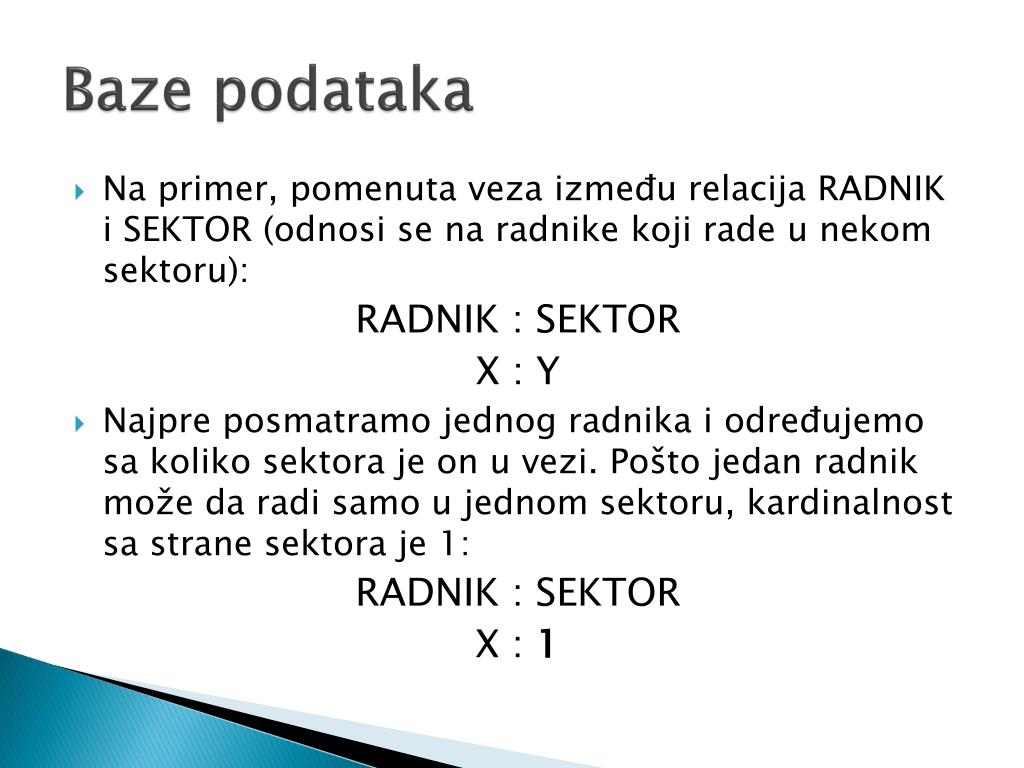 Baze podataka

Na primer, pomenuta veza između relacija RADNIK i SEKTOR (odnosi se na radnike koji rade u nekom sektoru):

RADNIK : SEKTOR
X : Y

Najpre posmatramo jednog radnika i određujemo sa koliko sektora je on u vezi. Pošto jedan radnik može da radi samo u jednom sektoru, kardinalnost sa strane sektora je 1:

RADNIK : SEKTOR
X : 1